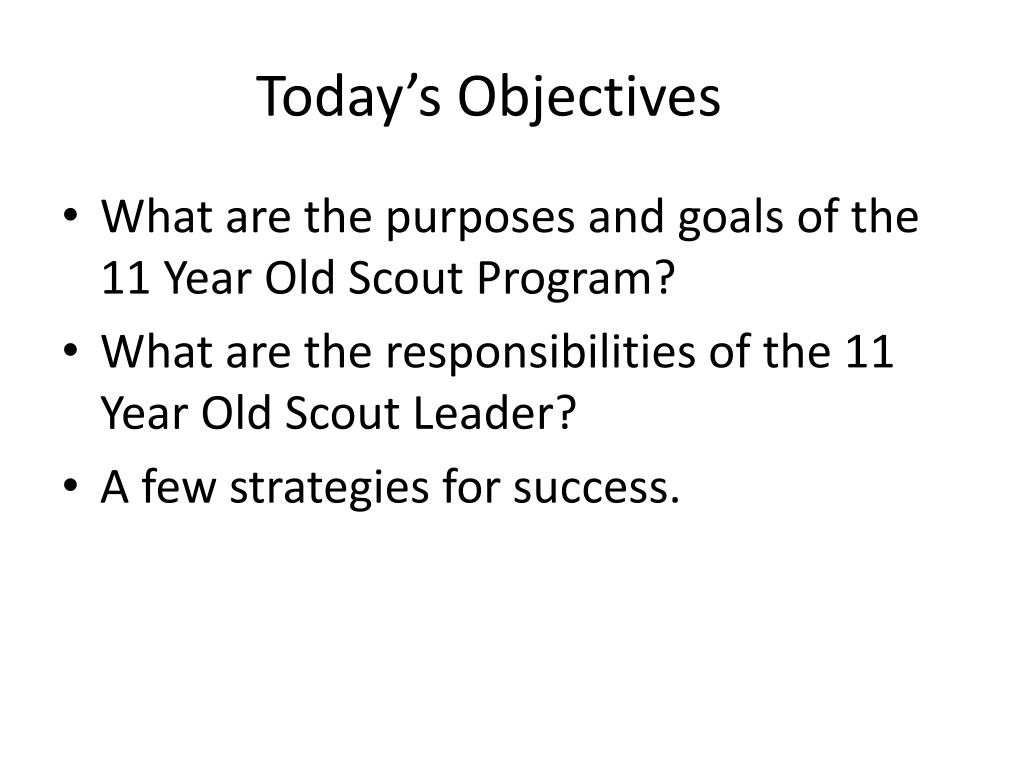 Today’s Objectives

• What are the purposes and goals of the 11 Year Old Scout Program?
• What are the responsibilities of the 11 Year Old Scout Leader?
• A few strategies for success.